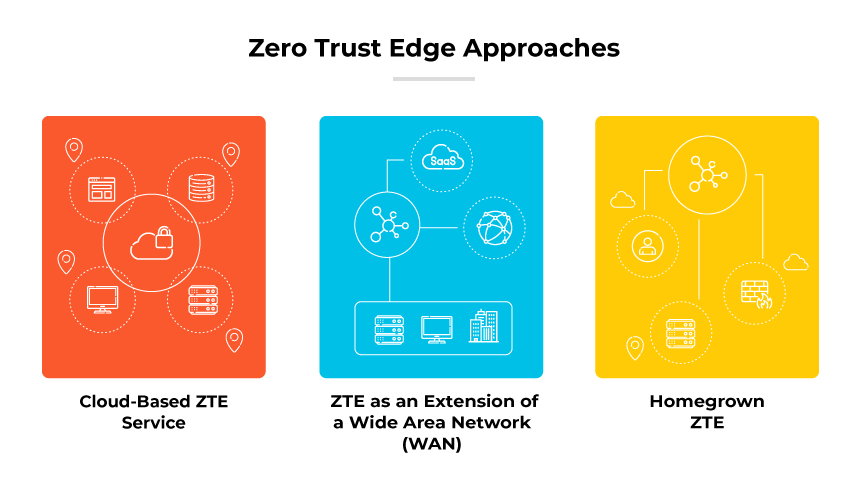 Zero Trust Edge Approaches

SaaS

Cloud-Based ZTE Service

ZTE as an Extension of a Wide Area Network (WAN)

Homegrown ZTE